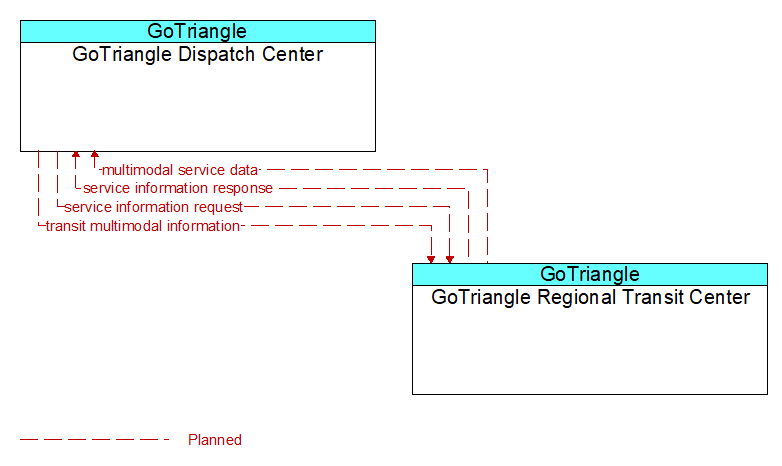 GoTriangle
GoTriangle Dispatch Center

multimodal service data
service information response
service information request
transit multimodal information

GoTriangle
GoTriangle Regional Transit Center

Planned